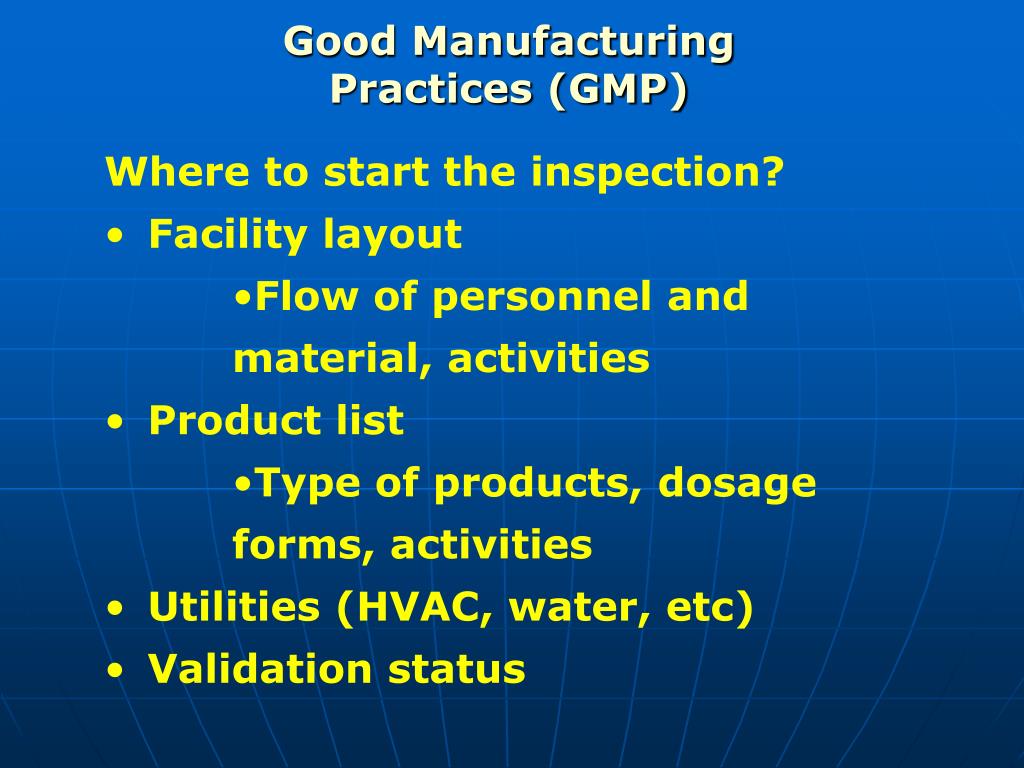 Good Manufacturing Practices (GMP)

Where to start the inspection?

• Facility layout

•Flow of personnel and material, activities

• Product list

•Type of products, dosage forms, activities

• Utilities (HVAC, water, etc)

• Validation status